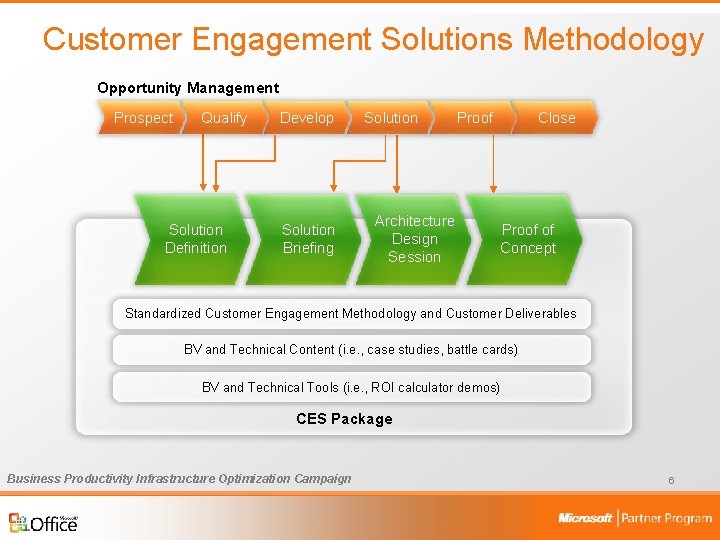 Customer Engagement Solutions Methodology

Opportunity Management

Prospect Qualify Develop Solution Proof Close

Solution Definition

Solution Briefing

Architecture Design Session

Proof of Concept

Standardized Customer Engagement Methodology and Customer Deliverables

BV and Technical Content (i.e., case studies, battle cards)

BV and Technical Tools (i.e., ROI calculator demos)

CES Package

Business Productivity Infrastructure Optimization Campaign

6

Microsoft Office

Microsoft | Partner Program